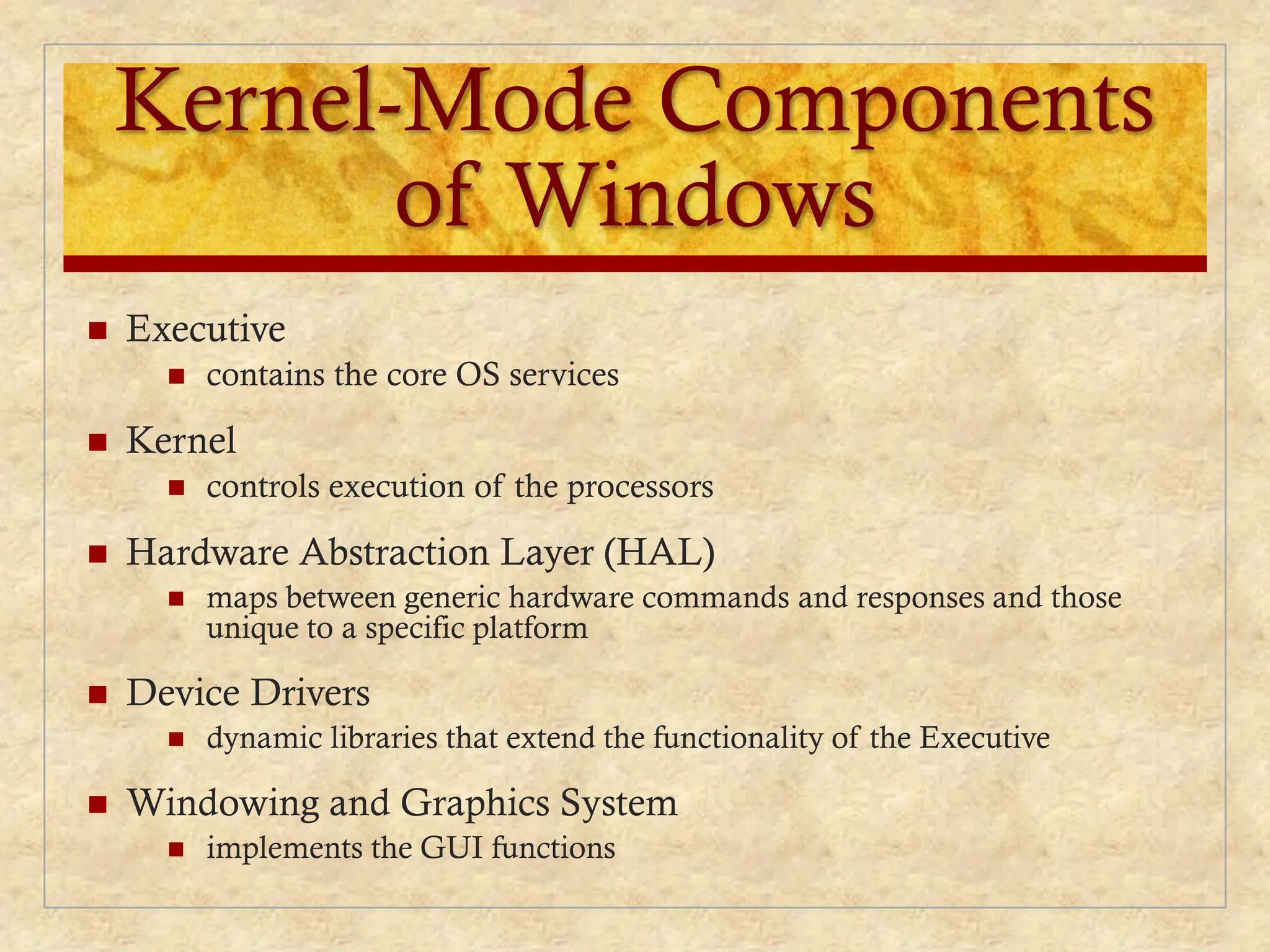 Kernel-Mode Components of Windows

- Executive
  - contains the core OS services
- Kernel
  - controls execution of the processors
- Hardware Abstraction Layer (HAL)
  - maps between generic hardware commands and responses and those unique to a specific platform
- Device Drivers
  - dynamic libraries that extend the functionality of the Executive
- Windowing and Graphics System
  - implements the GUI functions